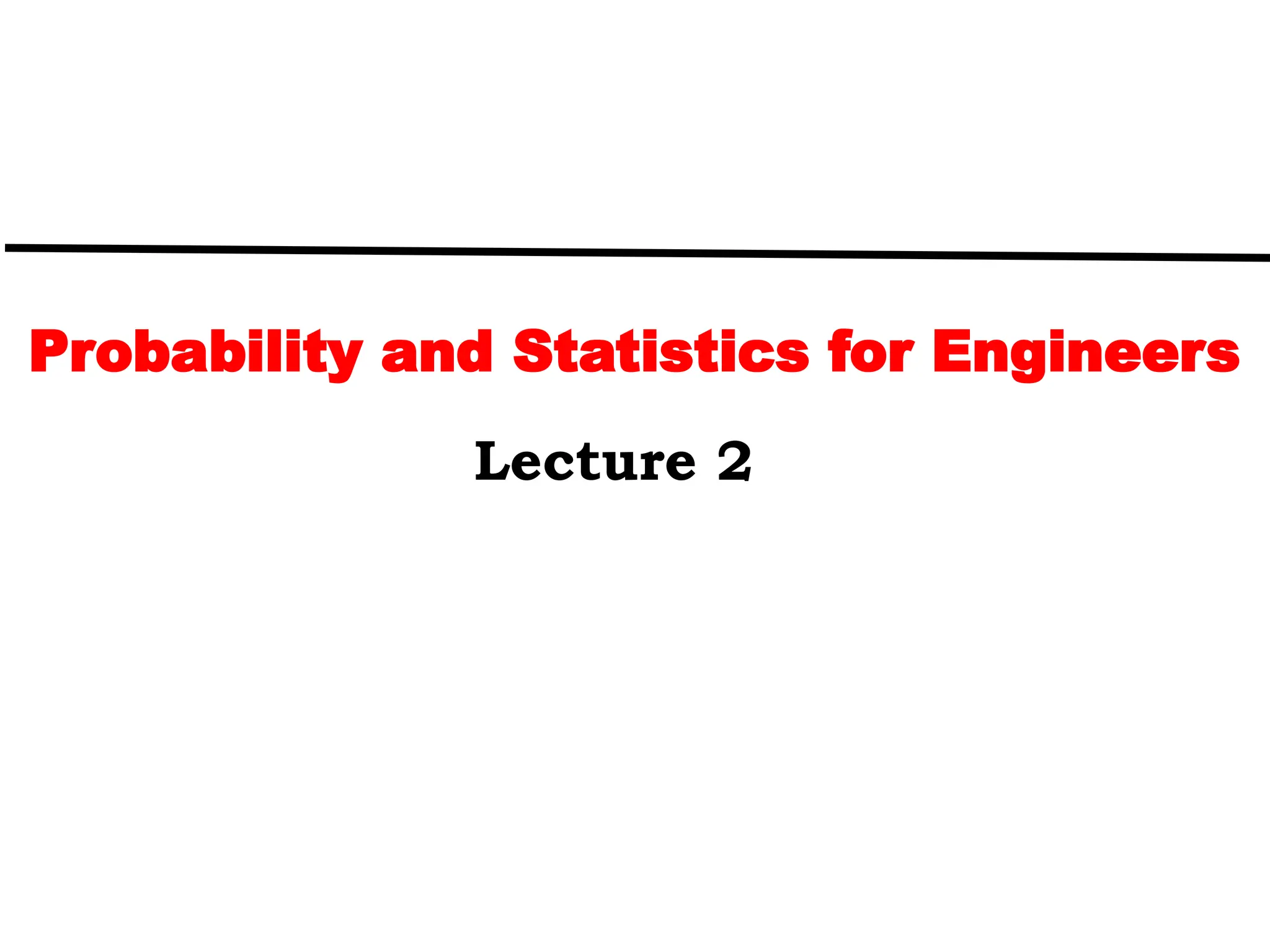 Probability and Statistics for Engineers

Lecture 2